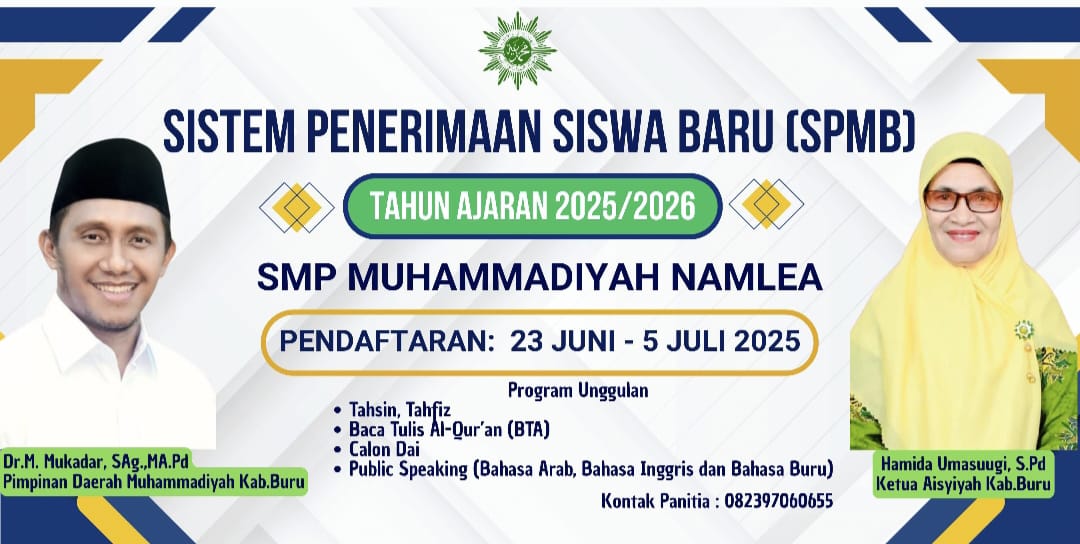 SISTEM PENERIMAAN SISWA BARU (SPMB)

TAHUN AJARAN 2025/2026

SMP MUHAMMADIYAH NAMLEA

PENDAFTARAN: 23 JUNI - 5 JULI 2025

Program Unggulan

• Tahsin, Tahfiz
• Baca Tulis Al-Qur'an (BTA)
• Calon Dai
• Public Speaking (Bahasa Arab, Bahasa Inggris dan Bahasa Buru)

Kontak Panitia : 082397060655

Dr.M. Mukadar, SAg.,MA.Pd
Pimpinan Daerah Muhammadiyah Kab.Buru

Hamida Umasuugi, S.Pd
Ketua Aisyiyah Kab.Buru